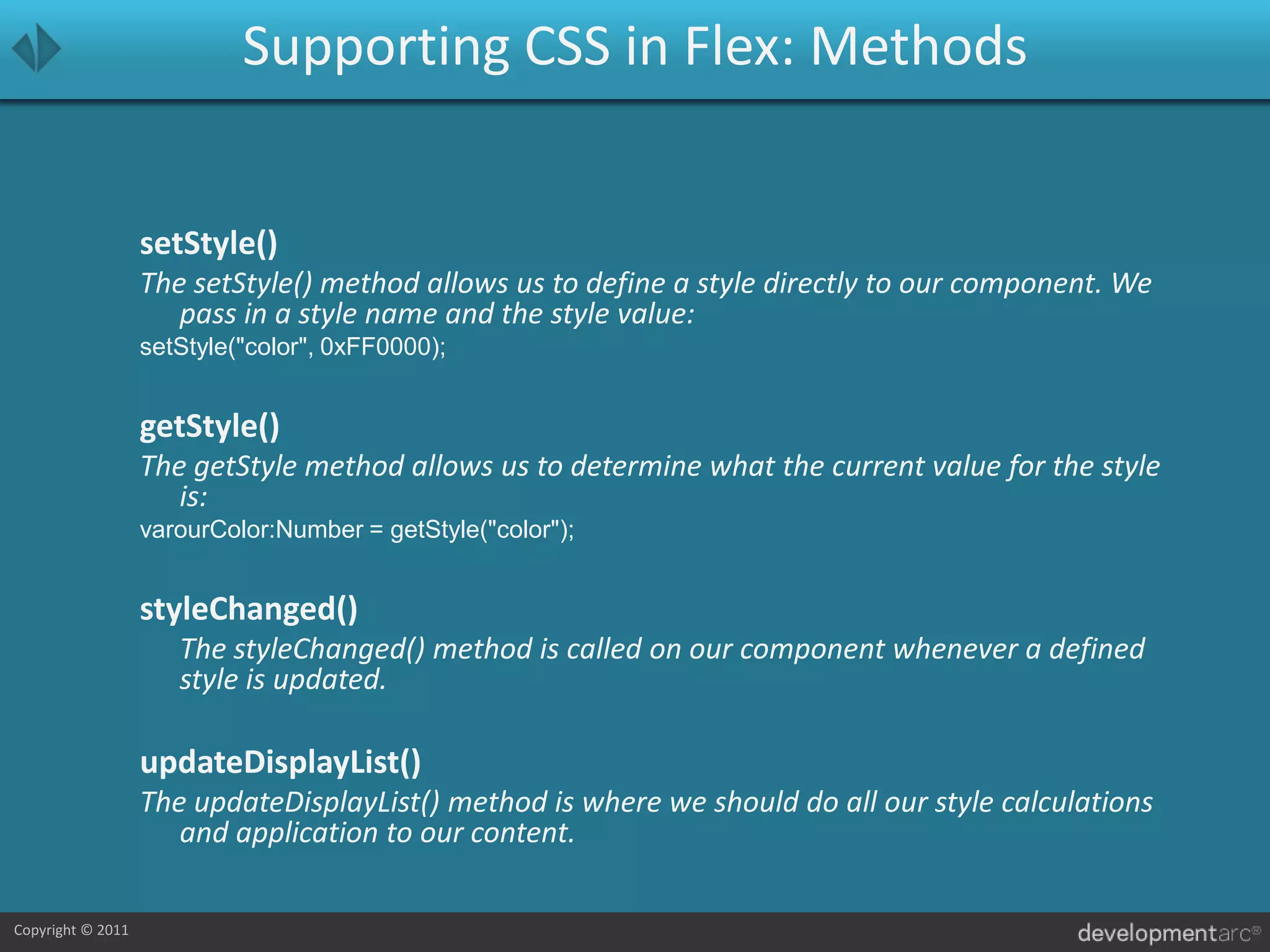 Supporting CSS in Flex: Methods

setStyle()

The setStyle() method allows us to define a style directly to our component. We pass in a style name and the style value:

setStyle("color", 0xFF0000);

getStyle()

The getStyle method allows us to determine what the current value for the style is:

varourColor:Number = getStyle("color");

styleChanged()

The styleChanged() method is called on our component whenever a defined style is updated.

updateDisplayList()

The updateDisplayList() method is where we should do all our style calculations and application to our content.

Copyright © 2011

developmentarc®